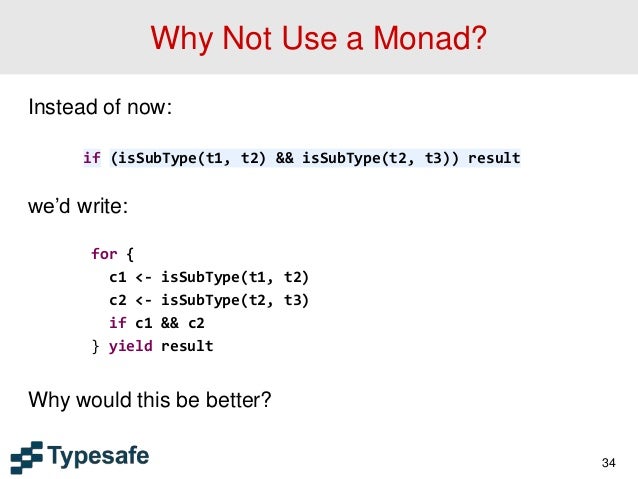 Why Not Use a Monad?

Instead of now:

if (isSubType(t1, t2) && isSubType(t2, t3)) result

we'd write:

for {
  c1 <- isSubType(t1, t2)
  c2 <- isSubType(t2, t3)
  if c1 && c2
} yield result

Why would this be better?

Typesafe

34